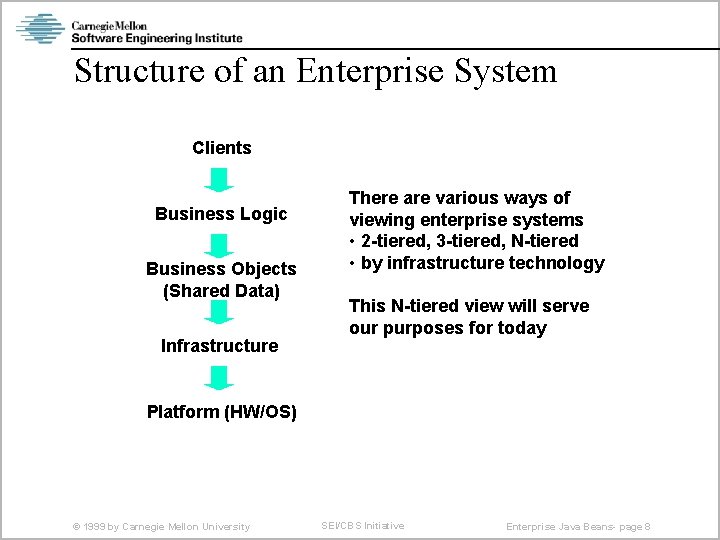 Carnegie Mellon
Software Engineering Institute

Structure of an Enterprise System

Clients

Business Logic

Business Objects
(Shared Data)

Infrastructure

Platform (HW/OS)

There are various ways of viewing enterprise systems
• 2-tiered, 3-tiered, N-tiered
• by infrastructure technology

This N-tiered view will serve our purposes for today

© 1999 by Carnegie Mellon University

SEI/CBS Initiative

Enterprise Java Beans- page 8